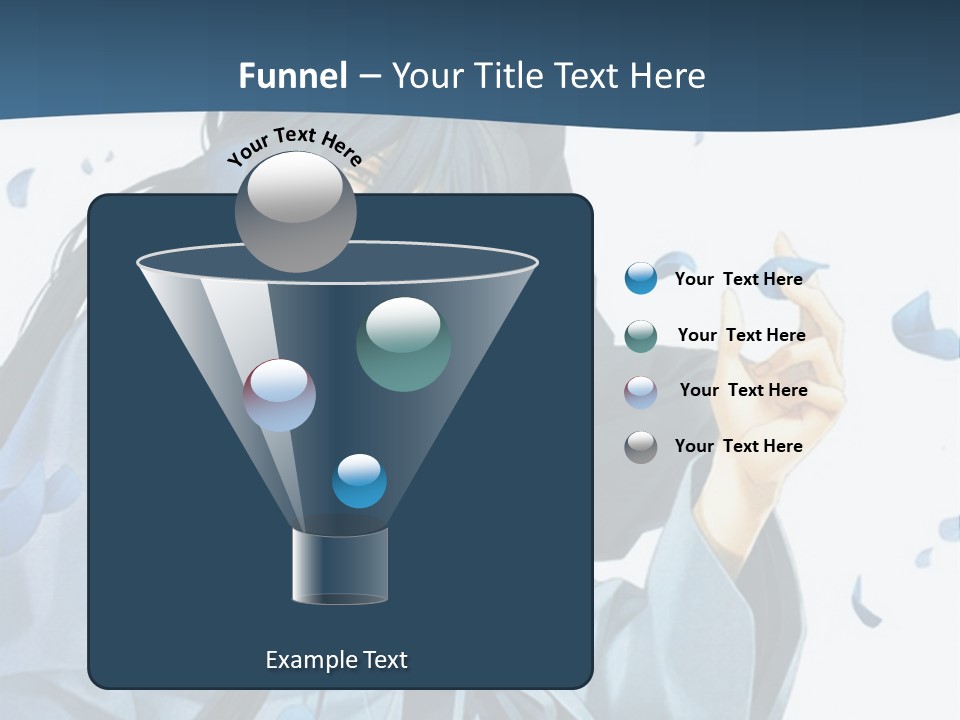 Funnel – Your Title Text Here

Your Text Here

Your Text Here

Your Text Here

Your Text Here

Your Text Here

Example Text